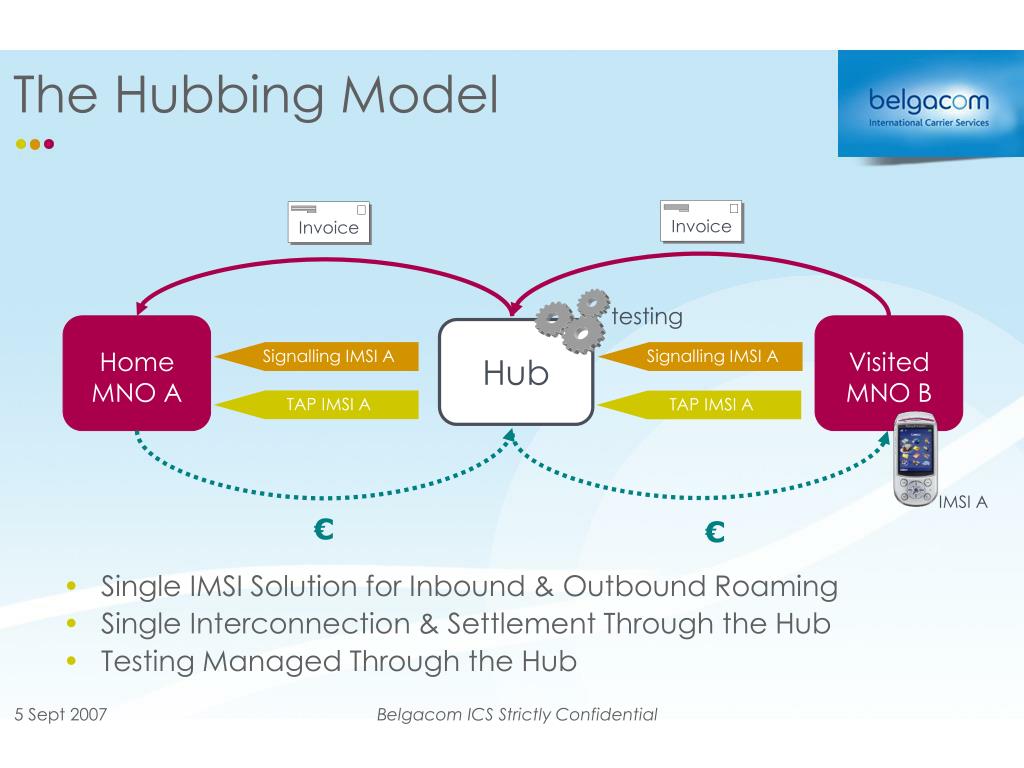 The Hubbing Model

belgacom
International Carrier Services

Invoice

Invoice

testing

Home MNO A

Signalling IMSI A

TAP IMSI A

Hub

Signalling IMSI A

TAP IMSI A

Visited MNO B

IMSI A

€

€

• Single IMSI Solution for Inbound & Outbound Roaming
• Single Interconnection & Settlement Through the Hub
• Testing Managed Through the Hub

5 Sept 2007

Belgacom ICS Strictly Confidential